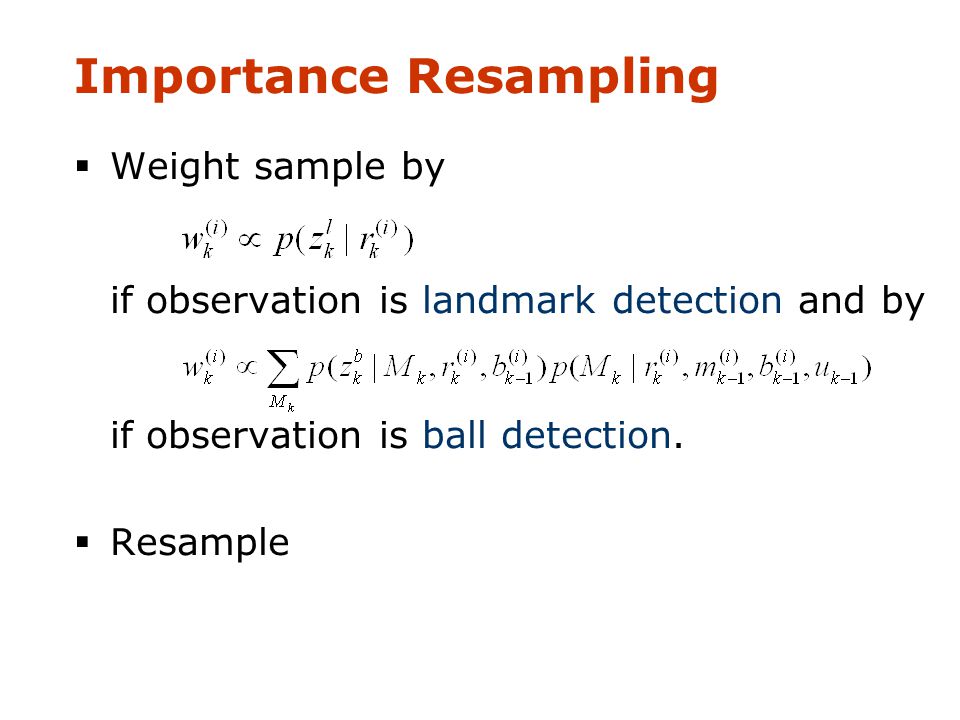 Importance Resampling

▪ Weight sample by

$w_k^{(i)} \propto p(z_k^l \mid r_k^{(i)})$

if observation is landmark detection and by

$w_k^{(i)} \propto \sum_{M_k} p(z_k^b \mid M_k, r_k^{(i)}, b_{k-1}^{(i)}) p(M_k \mid r_k^{(i)}, m_{k-1}^{(i)}, b_{k-1}^{(i)}, u_{k-1})$

if observation is ball detection.

▪ Resample